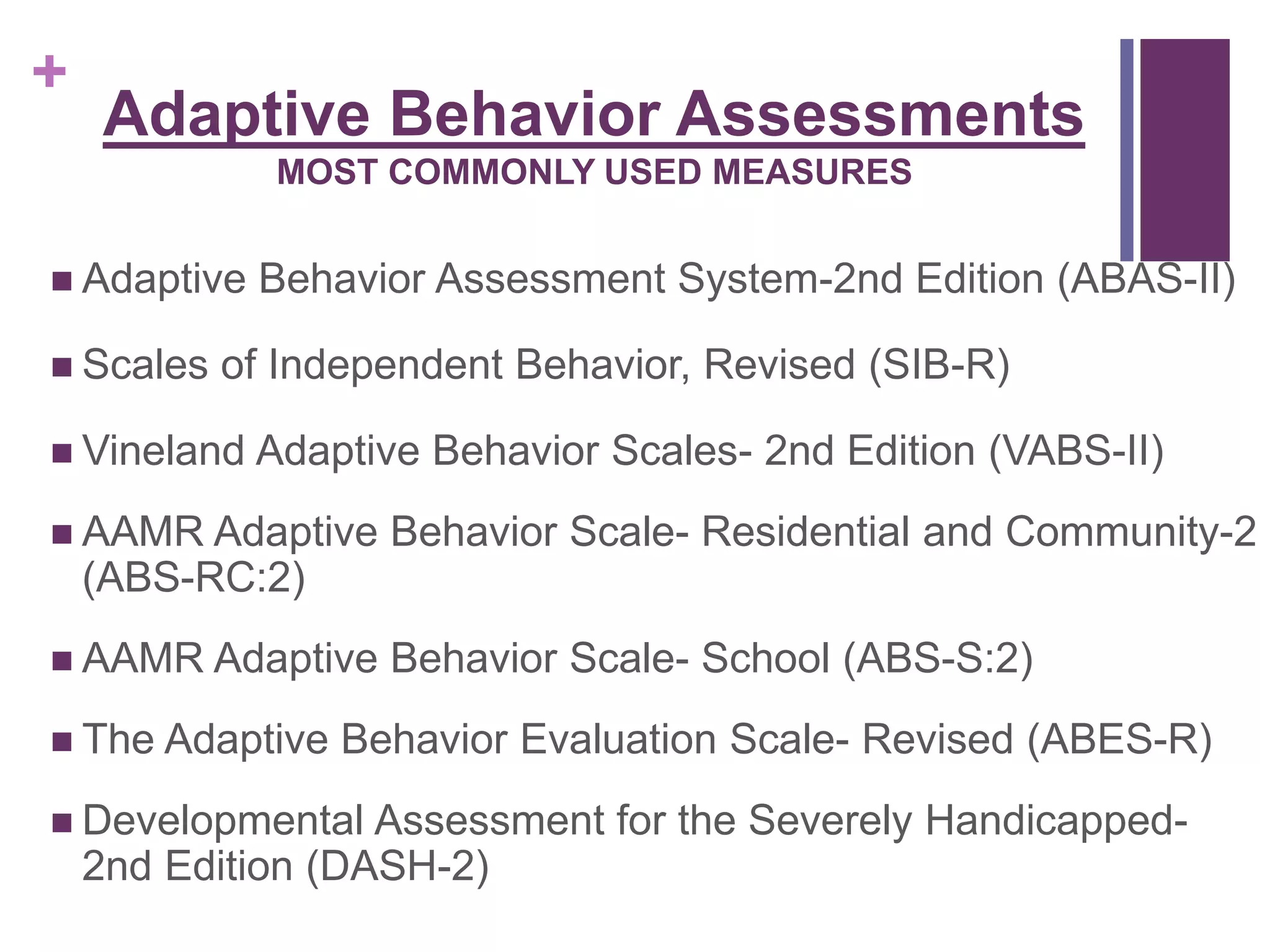 +

Adaptive Behavior Assessments
MOST COMMONLY USED MEASURES

■ Adaptive Behavior Assessment System-2nd Edition (ABAS-II)

■ Scales of Independent Behavior, Revised (SIB-R)

■ Vineland Adaptive Behavior Scales- 2nd Edition (VABS-II)

■ AAMR Adaptive Behavior Scale- Residential and Community-2 (ABS-RC:2)

■ AAMR Adaptive Behavior Scale- School (ABS-S:2)

■ The Adaptive Behavior Evaluation Scale- Revised (ABES-R)

■ Developmental Assessment for the Severely Handicapped- 2nd Edition (DASH-2)